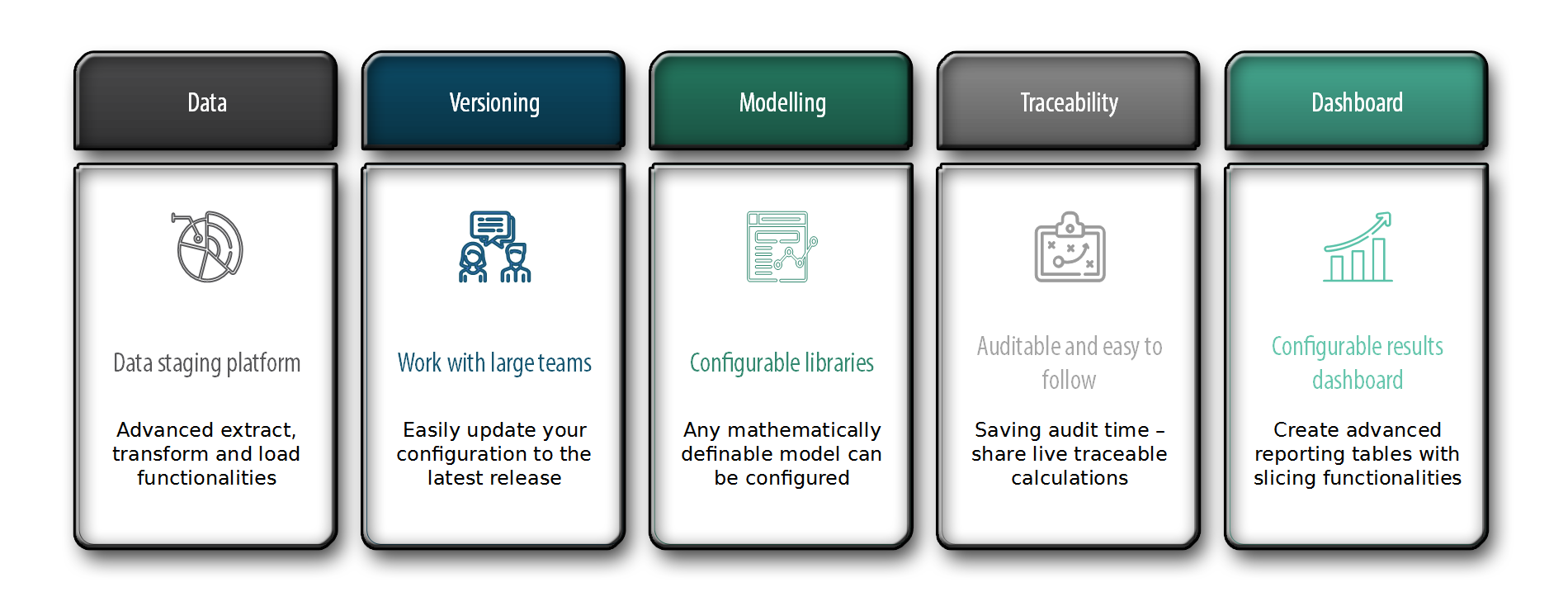 Data

Data staging platform

Advanced extract, transform and load functionalities

Versioning

Work with large teams

Easily update your configuration to the latest release

Modelling

Configurable libraries

Any mathematically definable model can be configured

Traceability

Auditable and easy to follow

Saving audit time – share live traceable calculations

Dashboard

Configurable results dashboard

Create advanced reporting tables with slicing functionalities